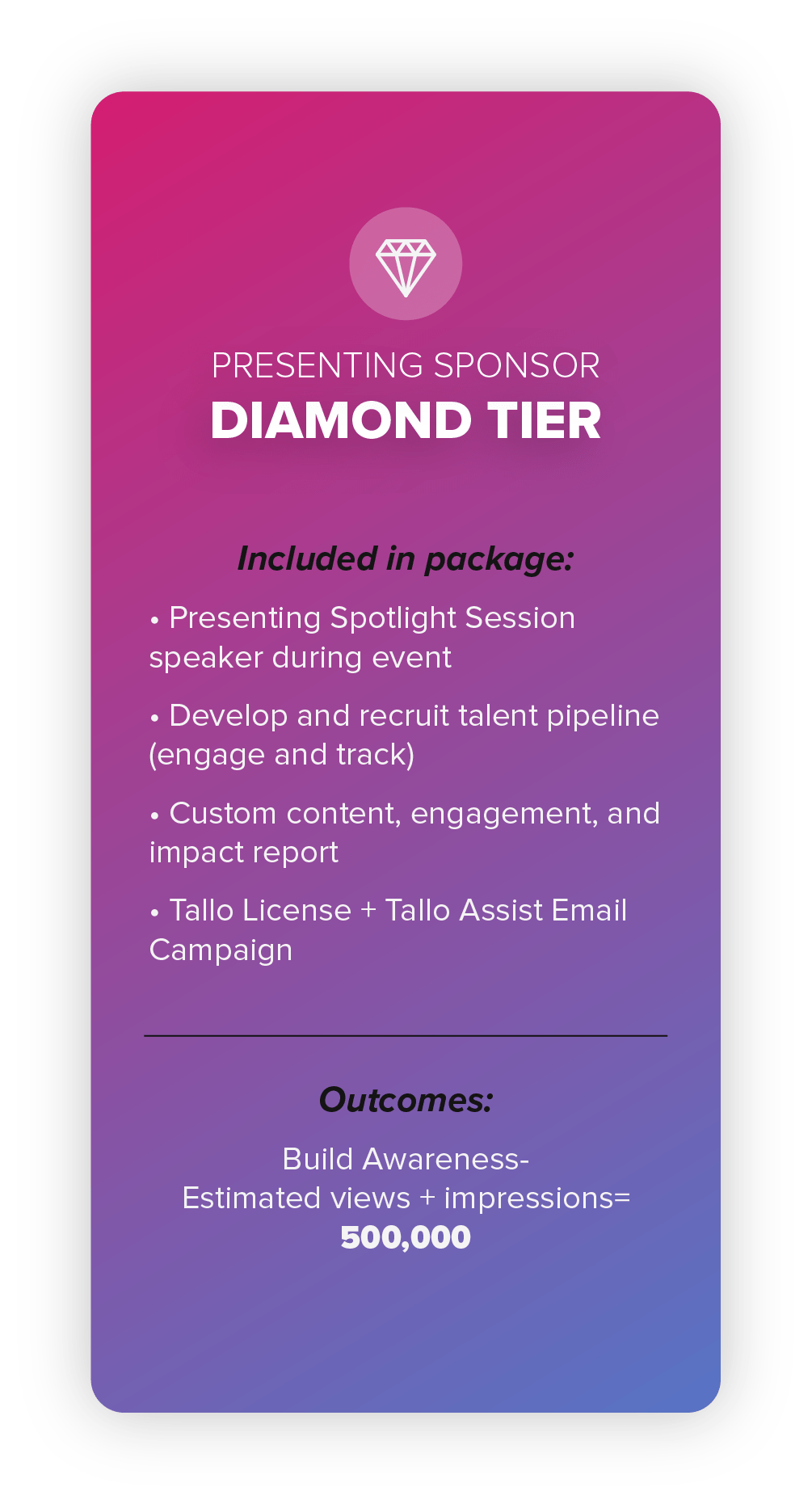 PRESENTING SPONSOR
DIAMOND TIER

Included in package:

• Presenting Spotlight Session speaker during event

• Develop and recruit talent pipeline (engage and track)

• Custom content, engagement, and impact report

• Tallo License + Tallo Assist Email Campaign

Outcomes:

Build Awareness-
Estimated views + impressions=
500,000